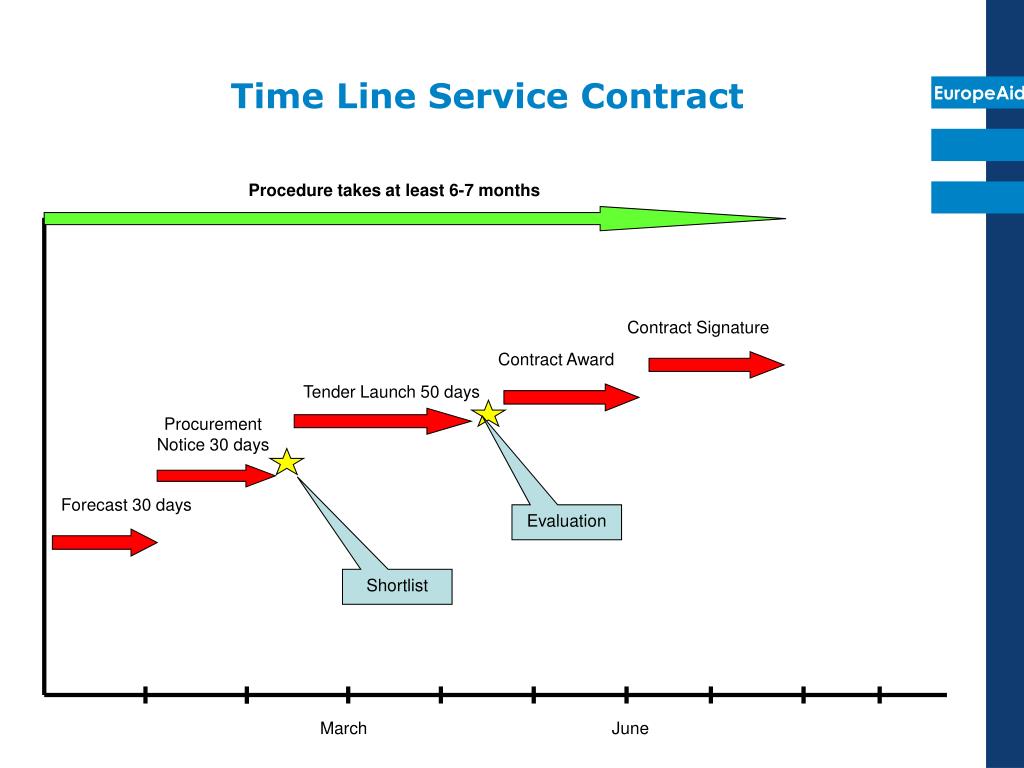 Time Line Service Contract

EuropeAid

Procedure takes at least 6-7 months

Contract Signature

Contract Award

Tender Launch 50 days

Procurement Notice 30 days

Forecast 30 days

Evaluation

Shortlist

March

June